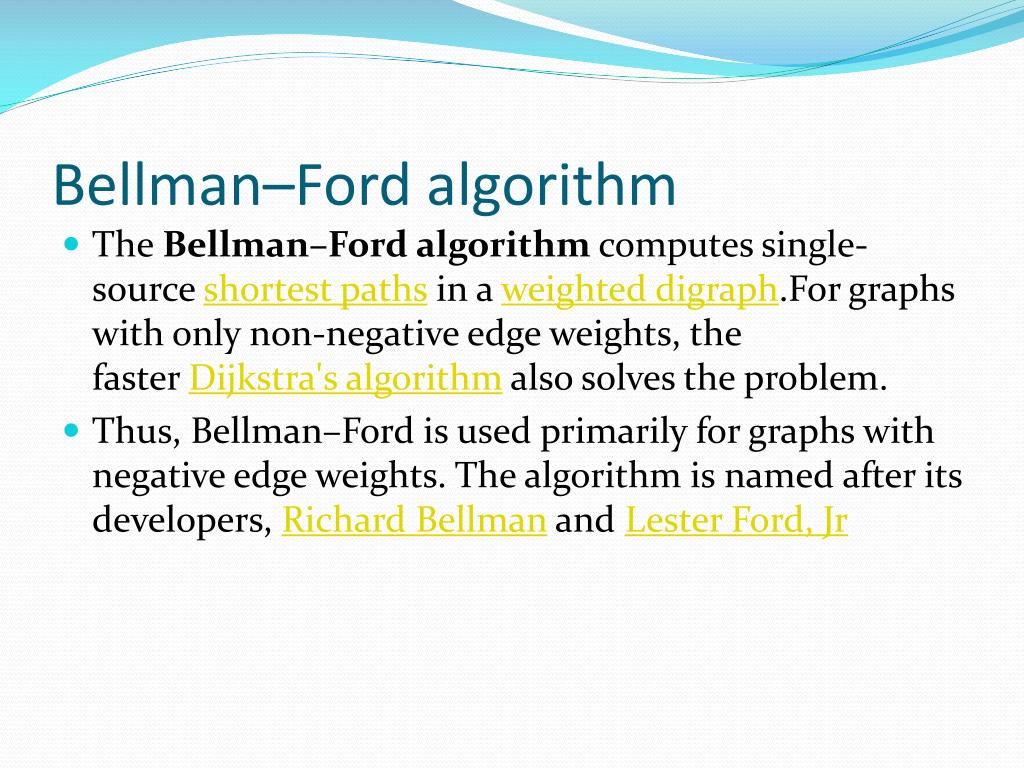 Bellman–Ford algorithm

The Bellman–Ford algorithm computes single-source shortest paths in a weighted digraph.For graphs with only non-negative edge weights, the faster Dijkstra's algorithm also solves the problem.

Thus, Bellman–Ford is used primarily for graphs with negative edge weights. The algorithm is named after its developers, Richard Bellman and Lester Ford, Jr